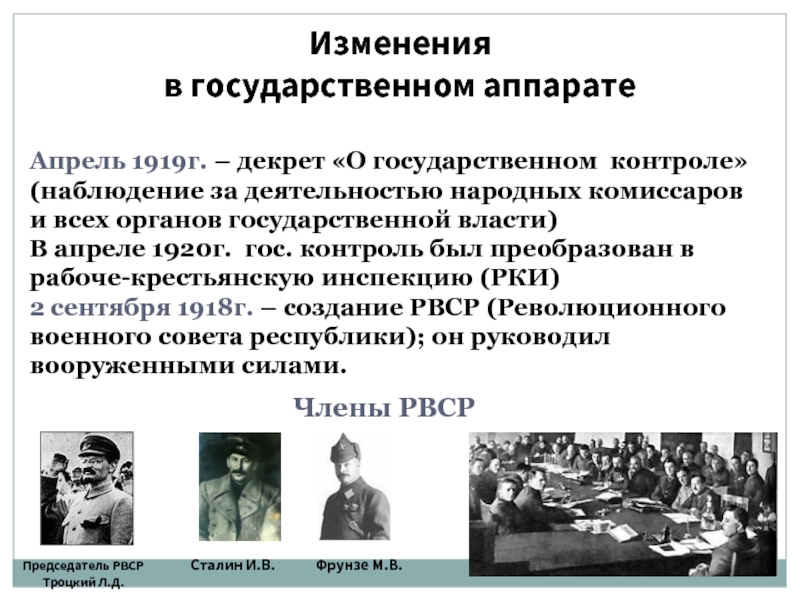 Изменения
в государственном аппарате

Апрель 1919г. – декрет «О государственном контроле» (наблюдение за деятельностью народных комиссаров и всех органов государственной власти)
В апреле 1920г. гос. контроль был преобразован в рабоче-крестьянскую инспекцию (РКИ)
2 сентября 1918г. – создание РВСР (Революционного военного совета республики); он руководил вооруженными силами.

Члены РВСР

Председатель РВСР Троцкий Л.Д.

Сталин И.В.

Фрунзе М.В.